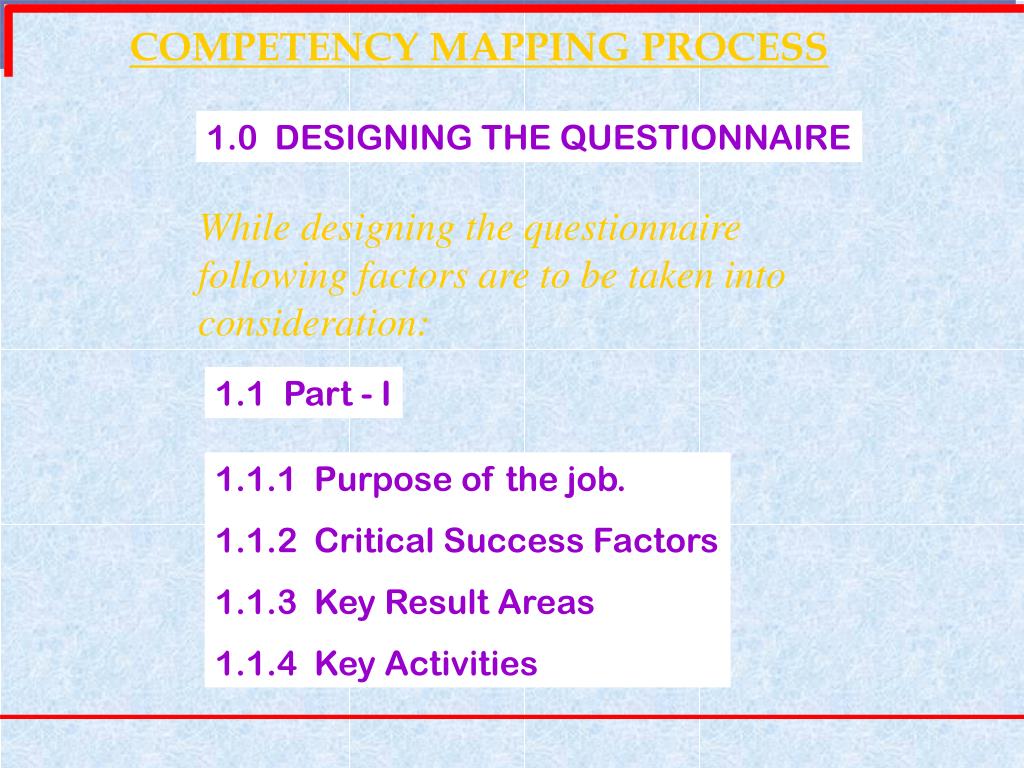 COMPETENCY MAPPING PROCESS

1.0 DESIGNING THE QUESTIONNAIRE

While designing the questionnaire following factors are to be taken into consideration:

1.1 Part - I

1.1.1 Purpose of the job.

1.1.2 Critical Success Factors

1.1.3 Key Result Areas

1.1.4 Key Activities